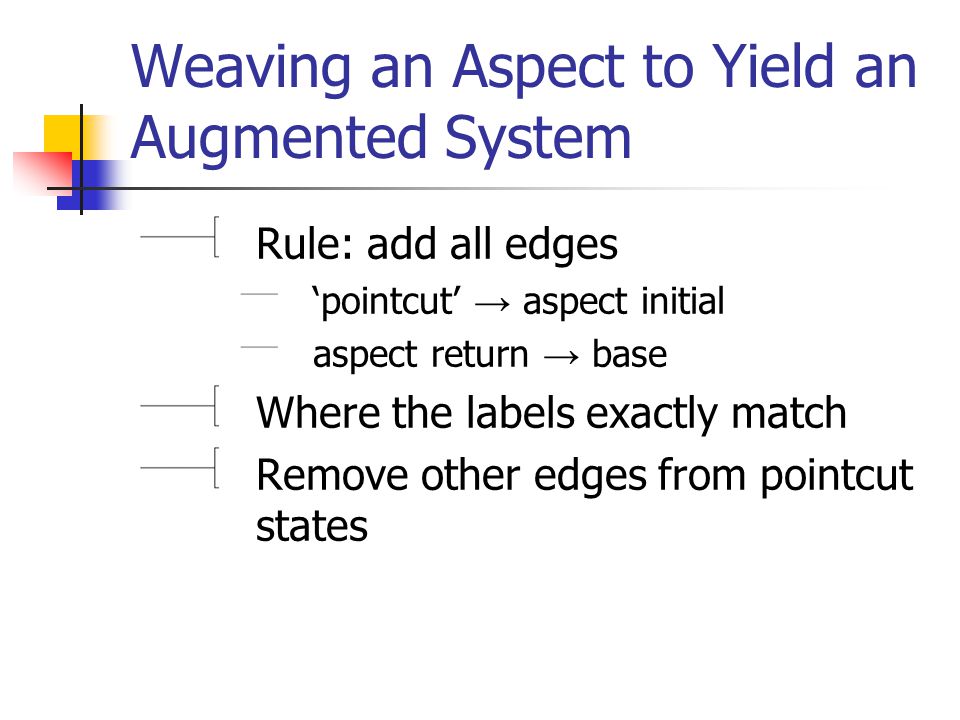 Weaving an Aspect to Yield an Augmented System

Rule: add all edges

‘pointcut’ → aspect initial

aspect return → base

Where the labels exactly match

Remove other edges from pointcut states